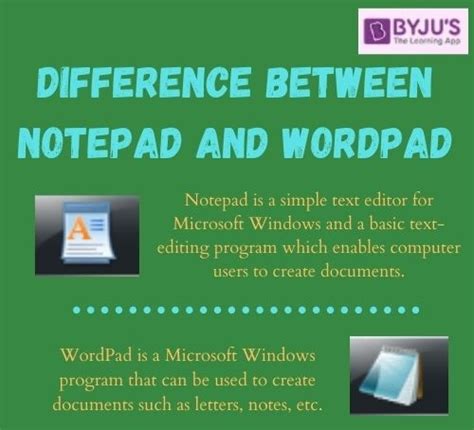 BYJU'S
The Learning App

DIFFERENCE BETWEEN NOTEPAD AND WORDPAD

Notepad is a simple text editor for Microsoft Windows and a basic text-editing program which enables computer users to create documents.

WordPad is a Microsoft Windows program that can be used to create documents such as letters, notes, etc.